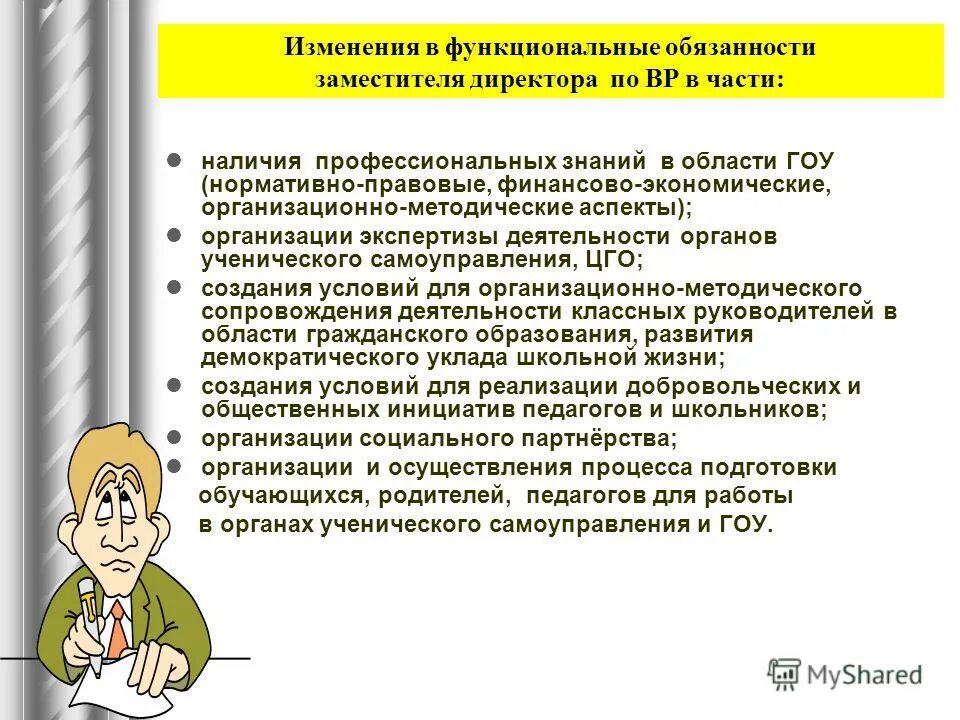 Изменения в функциональные обязанности заместителя директора по ВР в части:

- наличия профессиональных знаний в области ГОУ (нормативно-правовые, финансово-экономические, организационно-методические аспекты);
- организации экспертизы деятельности органов ученического самоуправления, ЦГО;
- создания условий для организационно-методического сопровождения деятельности классных руководителей в области гражданского образования, развития демократического уклада школьной жизни;
- создания условий для реализации добровольческих и общественных инициатив педагогов и школьников;
- организации социального партнёрства;
- организации и осуществления процесса подготовки обучающихся, родителей, педагогов для работы в органах ученического самоуправления и ГОУ.

MyShared